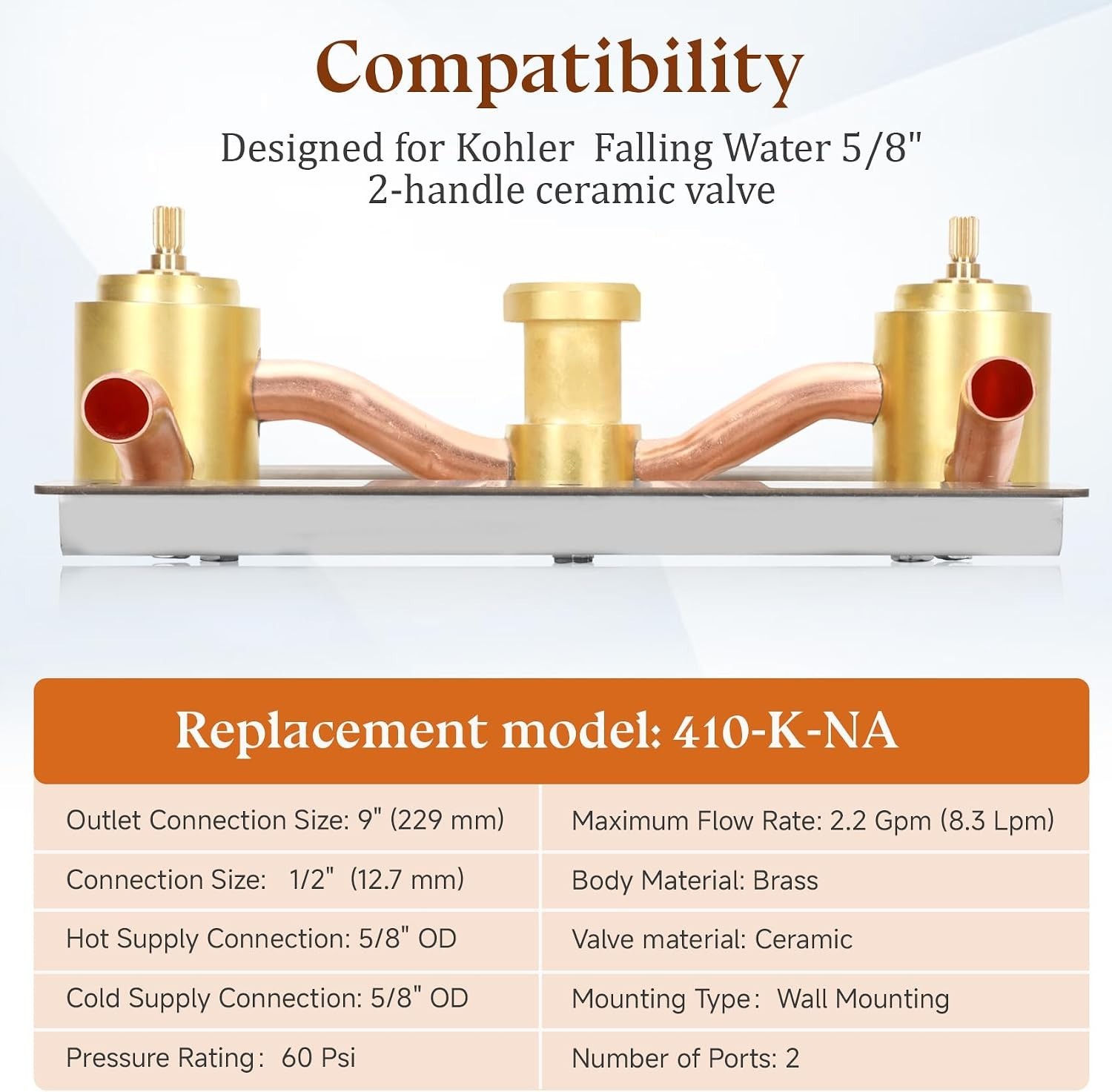 Compatibility

Designed for Kohler Falling Water 5/8" 2-handle ceramic valve

Replacement model: 410-K-NA

| Outlet Connection Size: 9" (229 mm) | Maximum Flow Rate: 2.2 Gpm (8.3 Lpm) |
|---|---|
| Connection Size: 1/2" (12.7 mm) | Body Material: Brass |
| Hot Supply Connection: 5/8" OD | Valve material: Ceramic |
| Cold Supply Connection: 5/8" OD | Mounting Type: Wall Mounting |
| Pressure Rating: 60 Psi | Number of Ports: 2 |